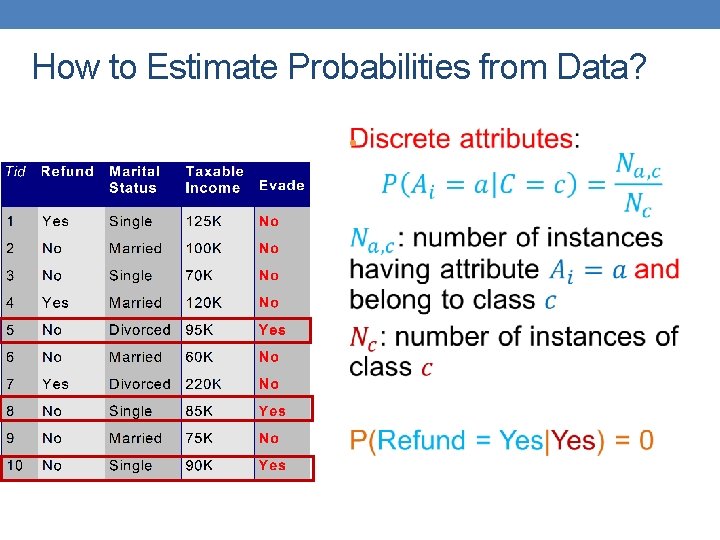 How to Estimate Probabilities from Data?

| Tid | Refund | Marital Status | Taxable Income | Evade |
|---|---|---|---|---|
| 1 | Yes | Single | 125K | No |
| 2 | No | Married | 100K | No |
| 3 | No | Single | 70K | No |
| 4 | Yes | Married | 120K | No |
| 5 | No | Divorced | 95K | Yes |
| 6 | No | Married | 60K | No |
| 7 | Yes | Divorced | 220K | No |
| 8 | No | Single | 85K | Yes |
| 9 | No | Married | 75K | No |
| 10 | No | Single | 90K | Yes |

Discrete attributes:
$P(A_i = a|C = c) = \frac{N_{a,c}}{N_c}$

$N_{a,c}$: number of instances having attribute $A_i = a$ and belong to class $c$

$N_c$: number of instances of class $c$

P(Refund = Yes|Yes) = 0